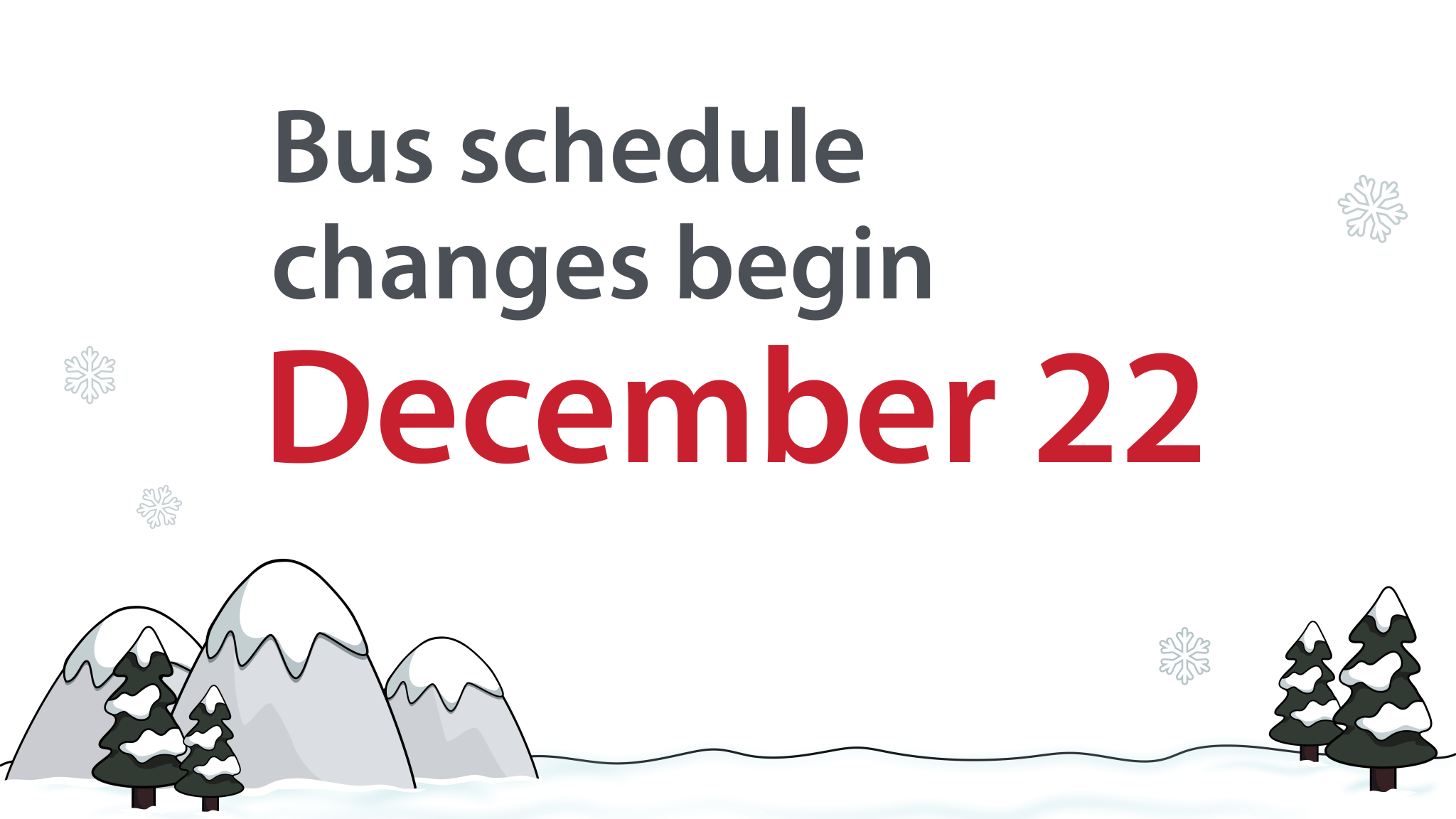 Bus schedule changes begin

December 22